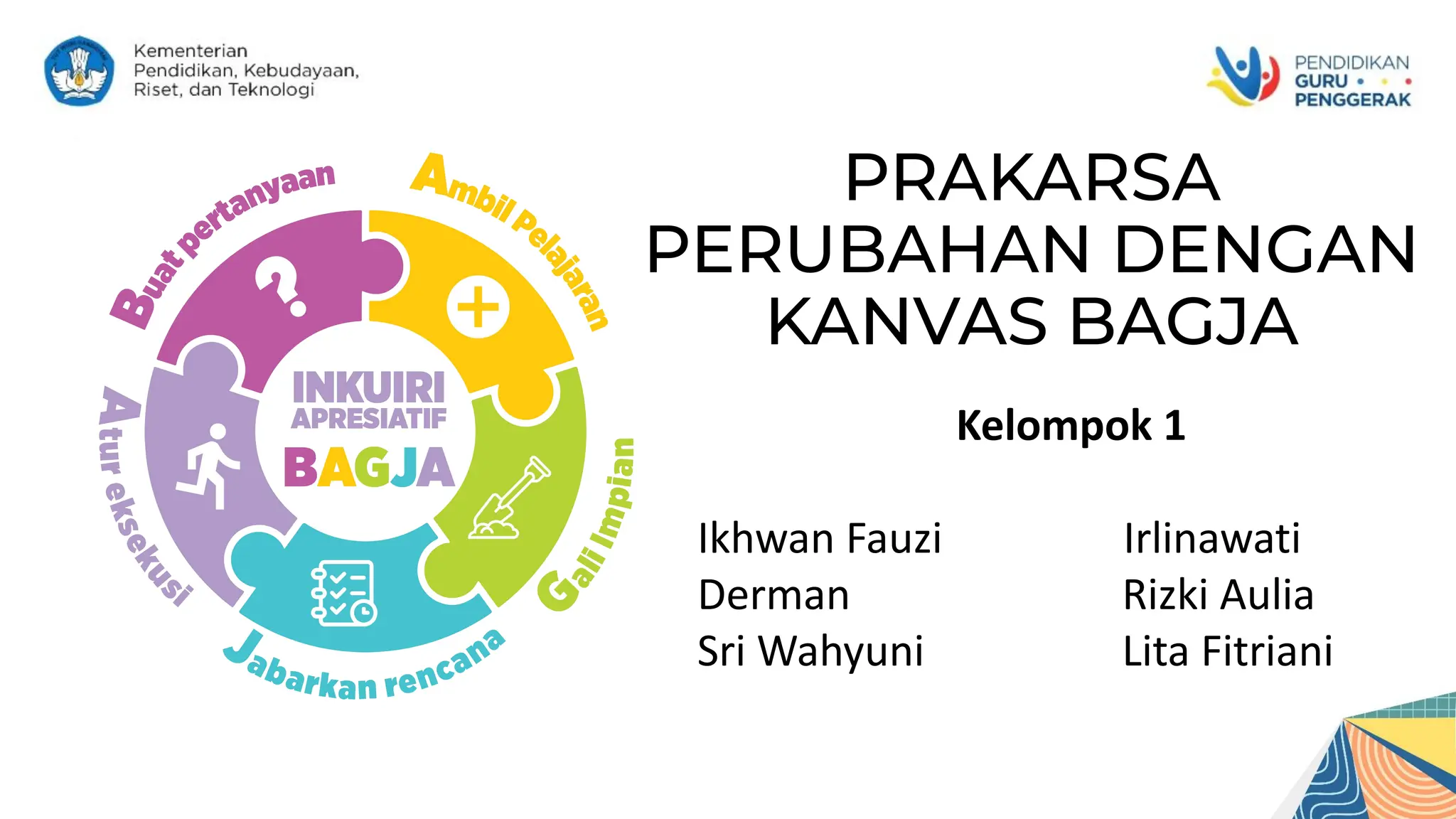 Kementerian
Pendidikan, Kebudayaan,
Riset, dan Teknologi

PENDIDIKAN
GURU
PENGGERAK

Buat pertanyaan
Ambil Pelajaran
Gali Impian
Jabarkan rencana
Atur eksekusi

INKUIRI
APRESIATIF
BAGJA

PRAKARSA
PERUBAHAN DENGAN
KANVAS BAGJA

Kelompok 1

Ikhwan Fauzi
Derman
Sri Wahyuni

Irlinawati
Rizki Aulia
Lita Fitriani